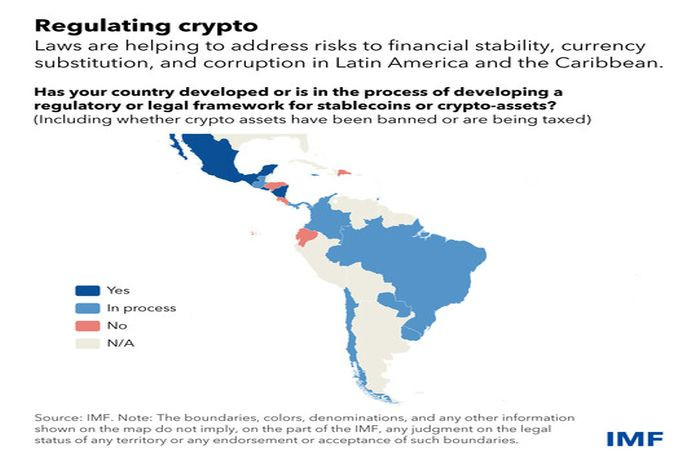 Regulating crypto

Laws are helping to address risks to financial stability, currency substitution, and corruption in Latin America and the Caribbean.

Has your country developed or is in the process of developing a regulatory or legal framework for stablecoins or crypto-assets?
(Including whether crypto assets have been banned or are being taxed)

Yes
In process
No
N/A

Source: IMF. Note: The boundaries, colors, denominations, and any other information shown on the map do not imply, on the part of the IMF, any judgment on the legal status of any territory or any endorsement or acceptance of such boundaries.

IMF